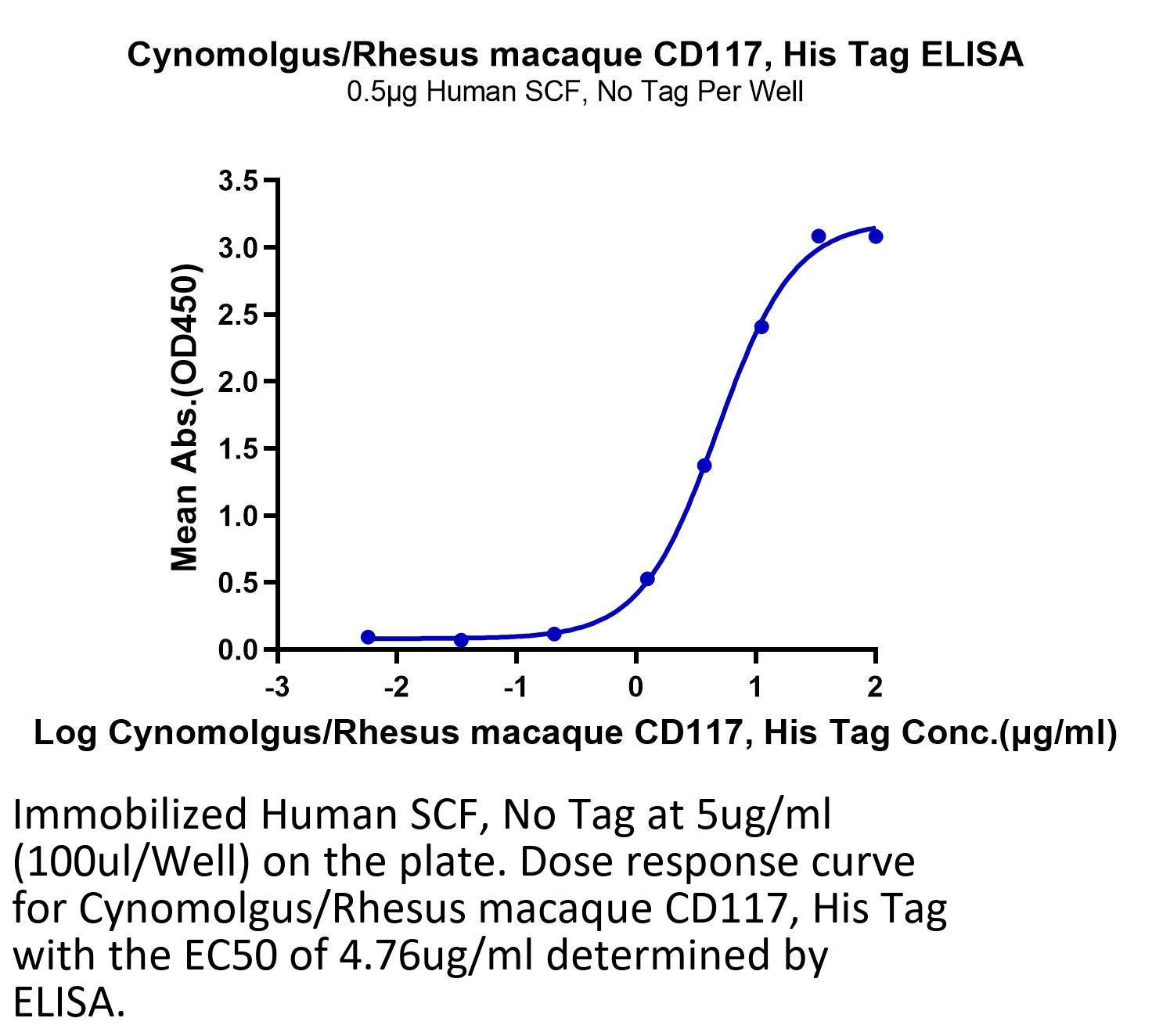 Cynomolgus/Rhesus macaque CD117, His Tag ELISA
0.5μg Human SCF, No Tag Per Well

Mean Abs.(OD450)

3.5
3.0
2.5
2.0
1.5
1.0
0.5
0.0

-3
-2
-1
0
1
2

Log Cynomolgus/Rhesus macaque CD117, His Tag Conc.(μg/ml)

Immobilized Human SCF, No Tag at 5ug/ml (100ul/Well) on the plate. Dose response curve for Cynomolgus/Rhesus macaque CD117, His Tag with the EC50 of 4.76ug/ml determined by ELISA.